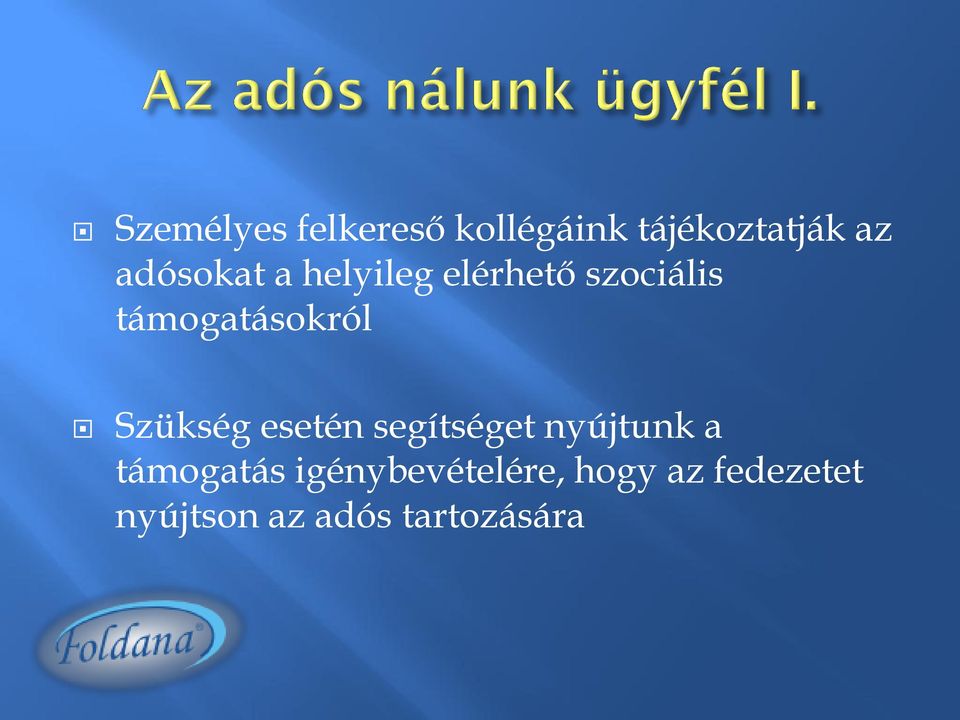 Az adós nálunk ügyfél I.

Személyes felkereső kollégáink tájékoztatják az adósokat a helyileg elérhető szociális támogatásokról

Szükség esetén segítséget nyújtunk a támogatás igénybevételére, hogy az fedezetet nyújtson az adós tartozására

Foldana®